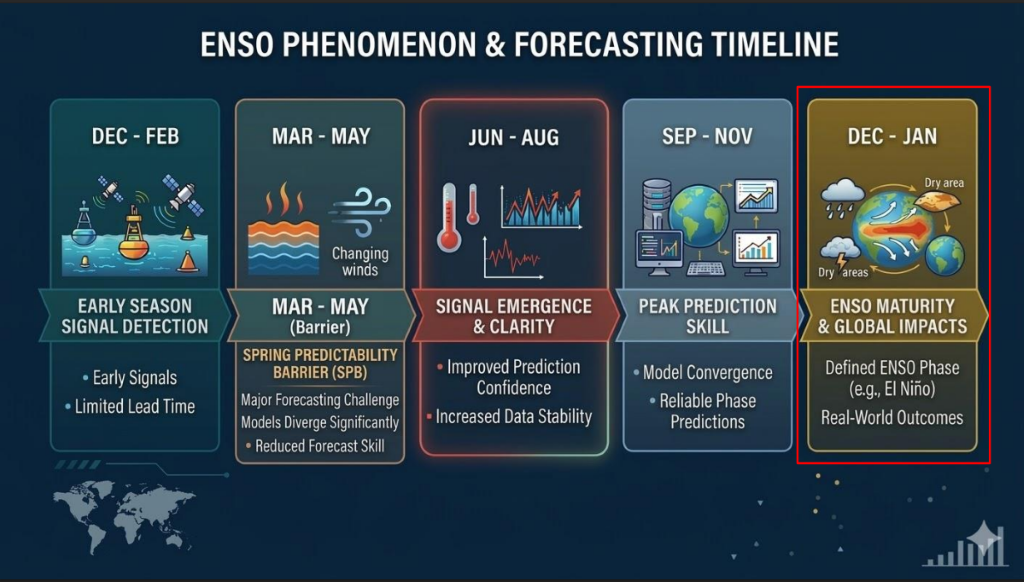 ENSO PHENOMENON & FORECASTING TIMELINE

DEC - FEB

EARLY SEASON SIGNAL DETECTION

• Early Signals
• Limited Lead Time

MAR - MAY

Changing winds

MAR - MAY (Barrier)

SPRING PREDICTABILITY BARRIER (SPB)

Major Forecasting Challenge
Models Diverge Significantly
• Reduced Forecast Skill

JUN - AUG

SIGNAL EMERGENCE & CLARITY

• Improved Prediction Confidence
• Increased Data Stability

SEP - NOV

PEAK PREDICTION SKILL

• Model Convergence
• Reliable Phase Predictions

DEC - JAN

Dry area

Dry areas

ENSO MATURITY & GLOBAL IMPACTS

Defined ENSO Phase (e.g., El Niño)
Real-World Outcomes